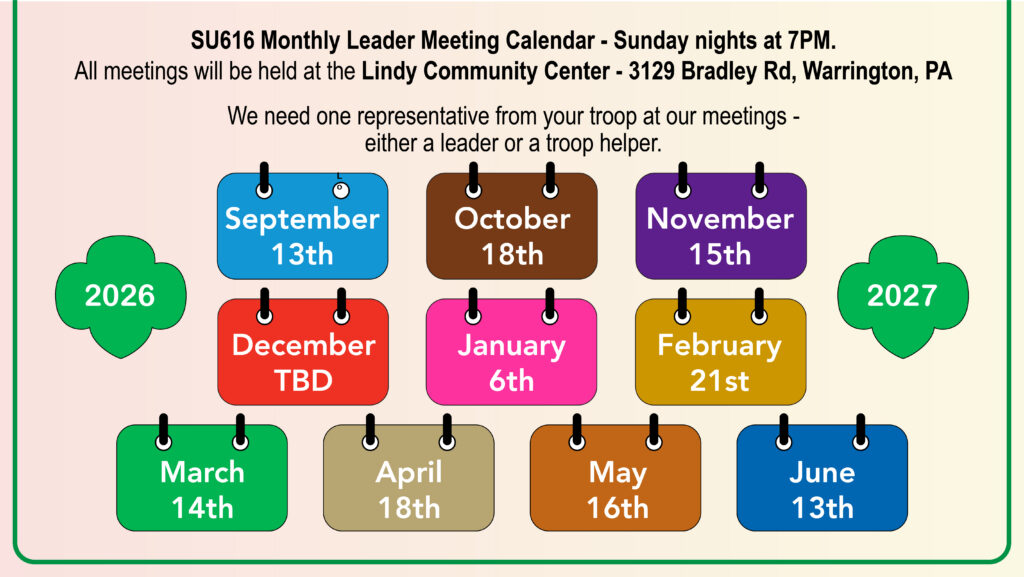 SU616 Monthly Leader Meeting Calendar - Sunday nights at 7PM.
All meetings will be held at the Lindy Community Center - 3129 Bradley Rd, Warrington, PA

We need one representative from your troop at our meetings - either a leader or a troop helper.

2026

September
13th

October
18th

November
15th

2027

December
TBD

January
6th

February
21st

March
14th

April
18th

May
16th

June
13th